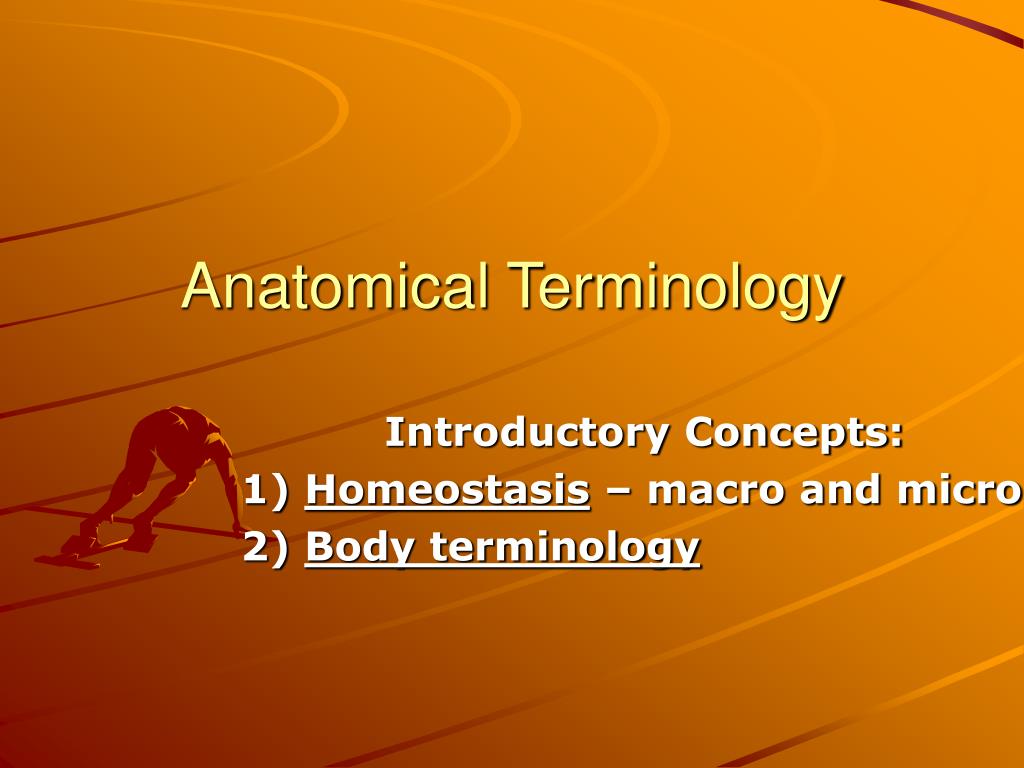 Anatomical Terminology

Introductory Concepts:
1) Homeostasis – macro and micro
2) Body terminology